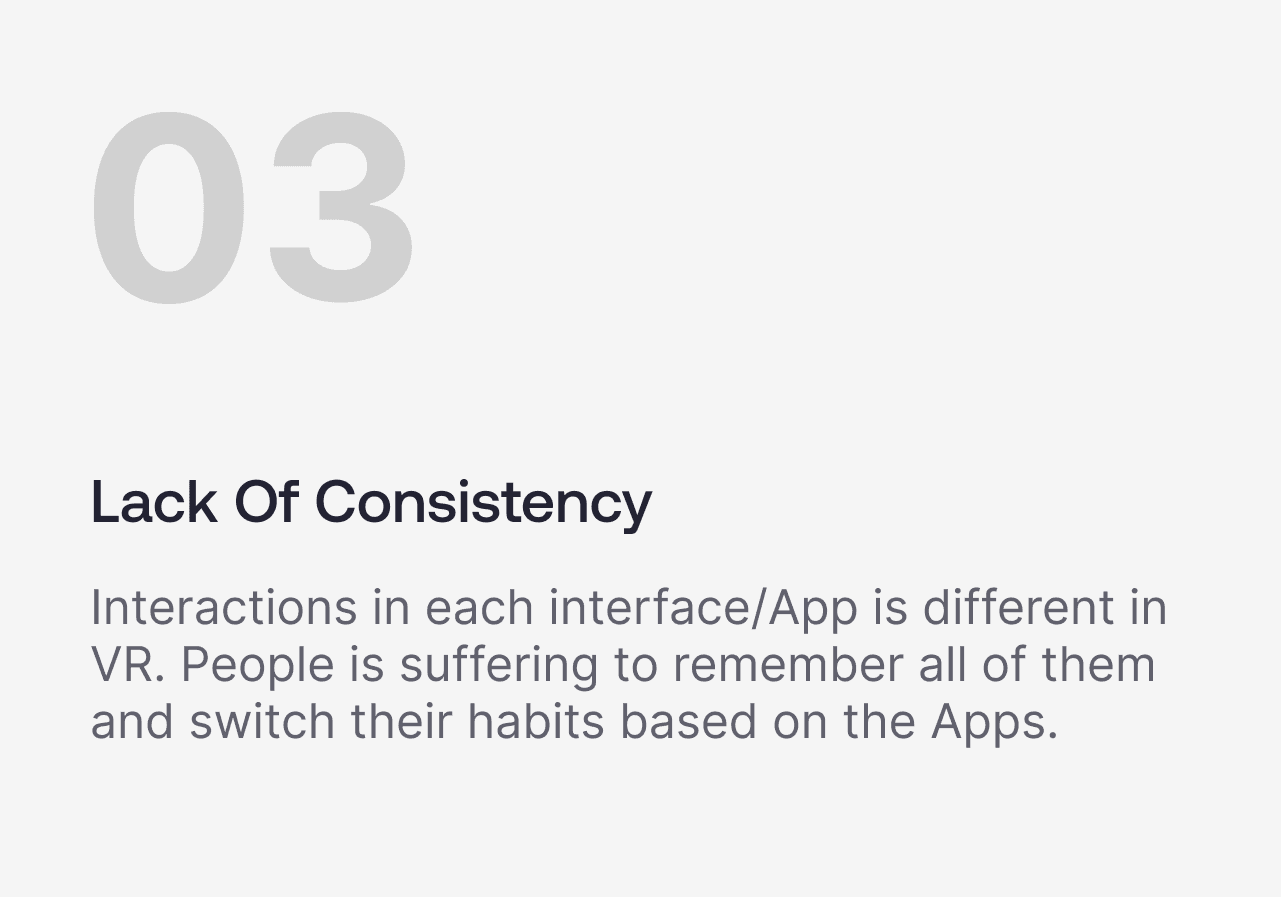 03

Lack Of Consistency

Interactions in each interface/App is different in VR. People is suffering to remember all of them and switch their habits based on the Apps.